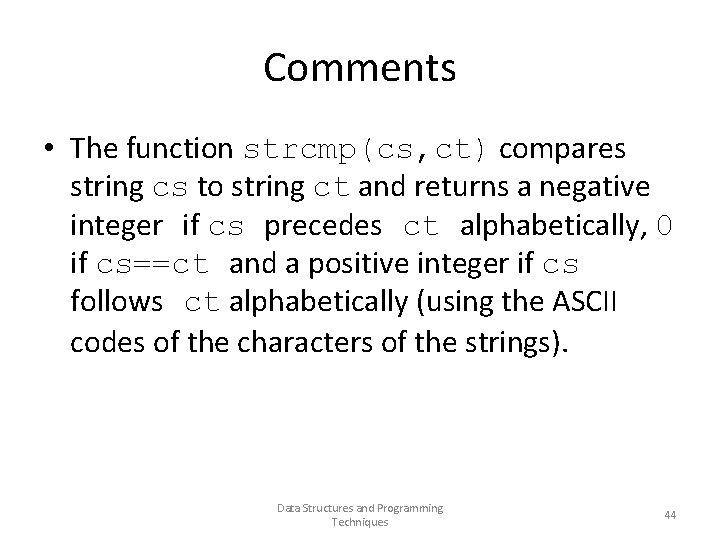 Comments

• The function strcmp(cs,ct) compares string cs to string ct and returns a negative integer if cs precedes ct alphabetically, 0 if cs==ct and a positive integer if cs follows ct alphabetically (using the ASCII codes of the characters of the strings).

Data Structures and Programming Techniques

44